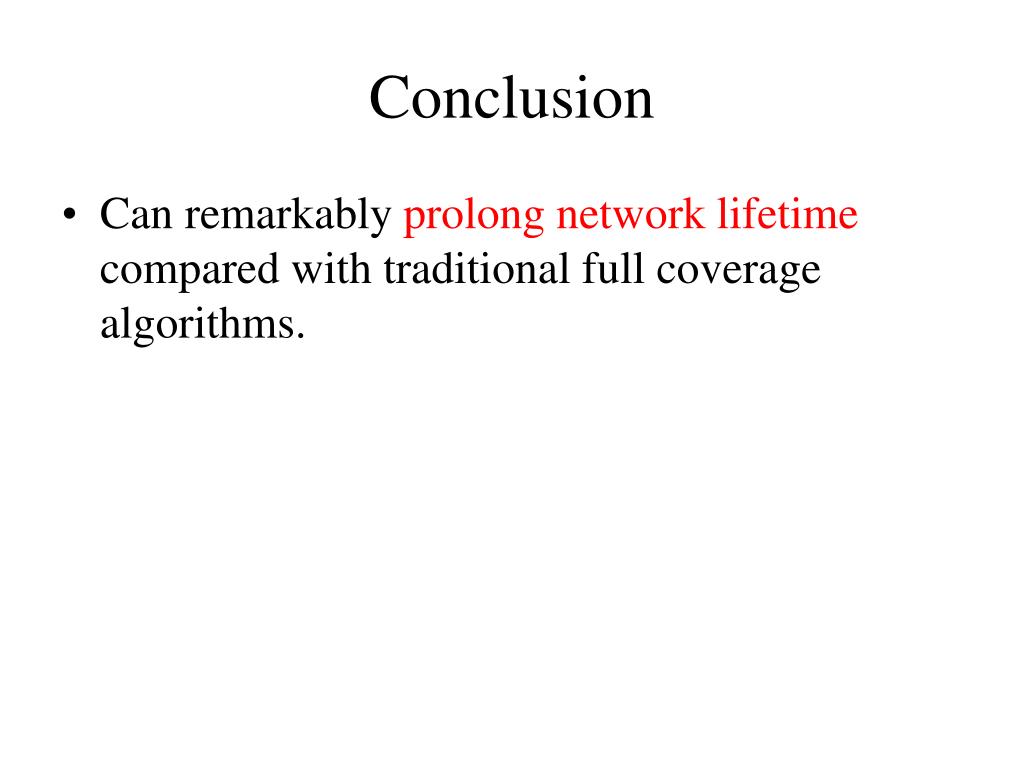 Conclusion

• Can remarkably prolong network lifetime compared with traditional full coverage algorithms.